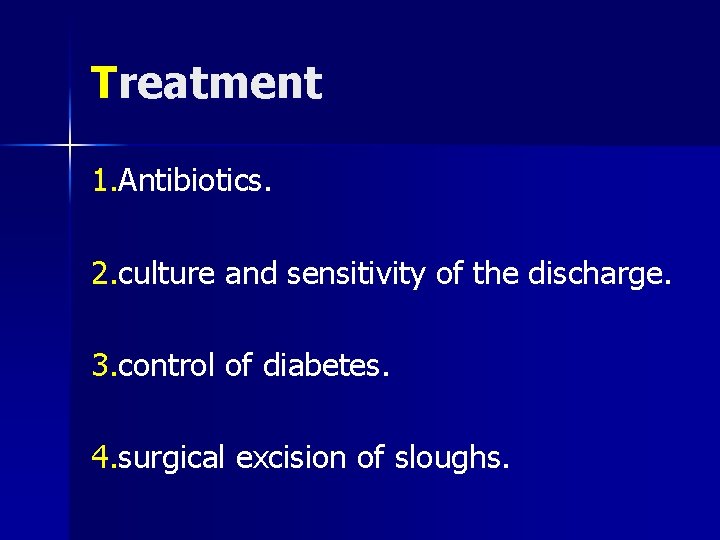 Treatment

1.Antibiotics.

2.culture and sensitivity of the discharge.

3.control of diabetes.

4.surgical excision of sloughs.